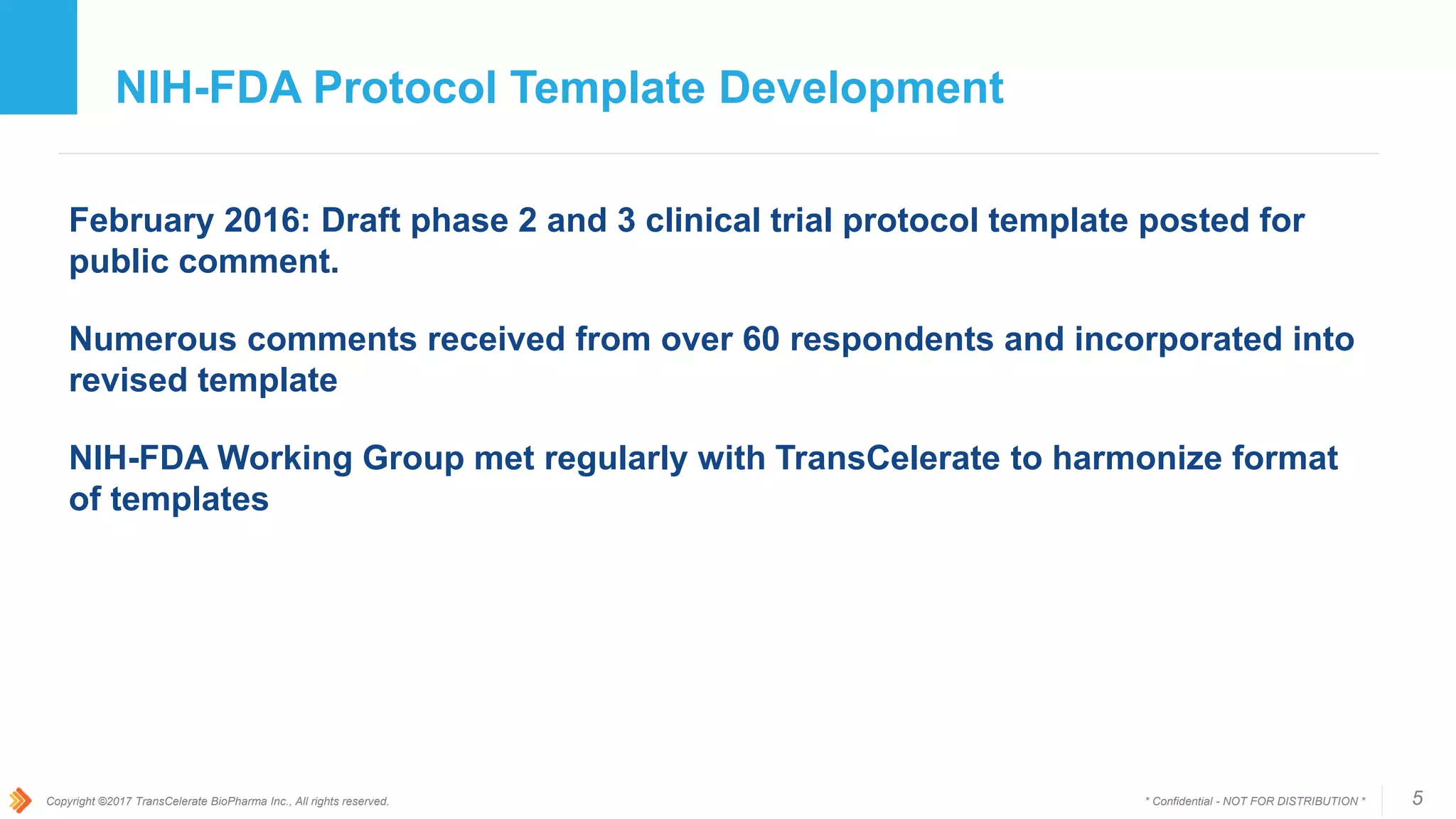 NIH-FDA Protocol Template Development

February 2016: Draft phase 2 and 3 clinical trial protocol template posted for public comment.

Numerous comments received from over 60 respondents and incorporated into revised template

NIH-FDA Working Group met regularly with TransCelerate to harmonize format of templates

Copyright ©2017 TransCelerate BioPharma Inc., All rights reserved.

* Confidential - NOT FOR DISTRIBUTION *

5